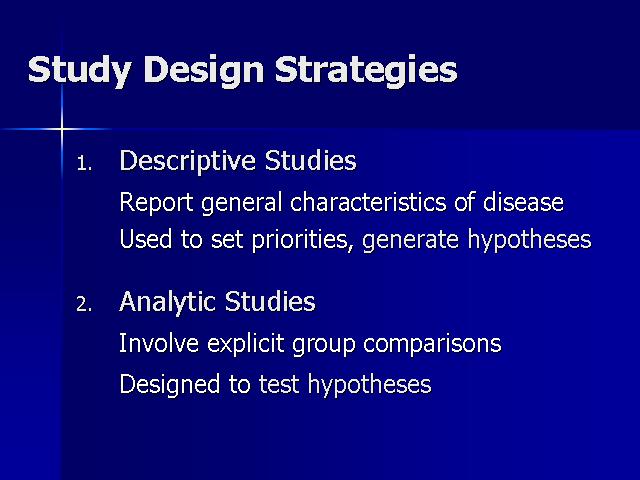 Study Design Strategies

1. Descriptive Studies

Report general characteristics of disease

Used to set priorities, generate hypotheses

2. Analytic Studies

Involve explicit group comparisons

Designed to test hypotheses